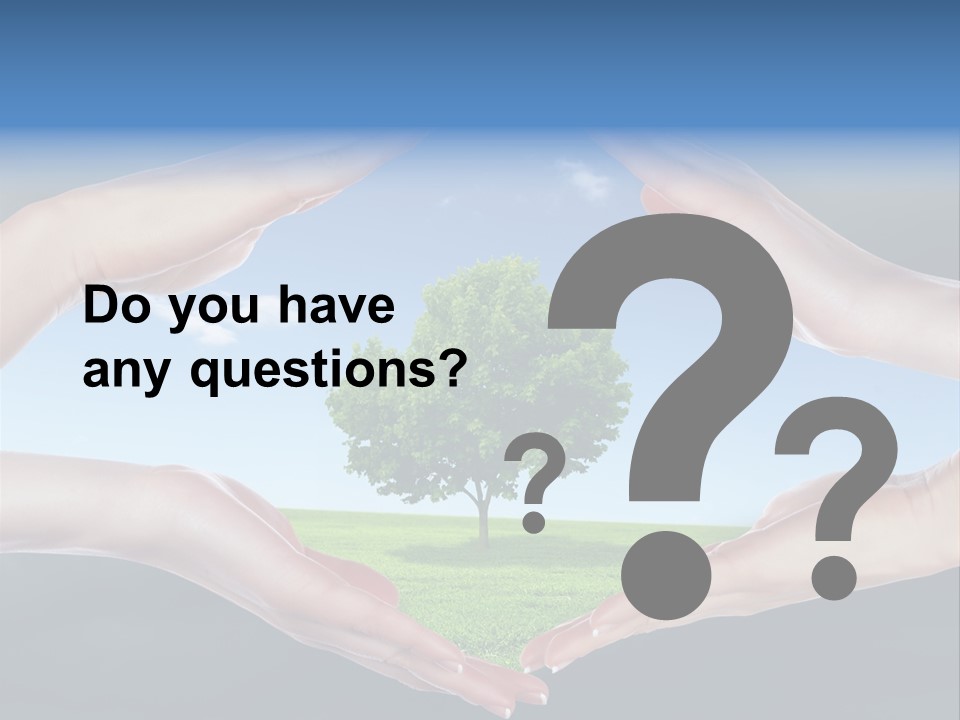 Do you have any questions?

?

?

?